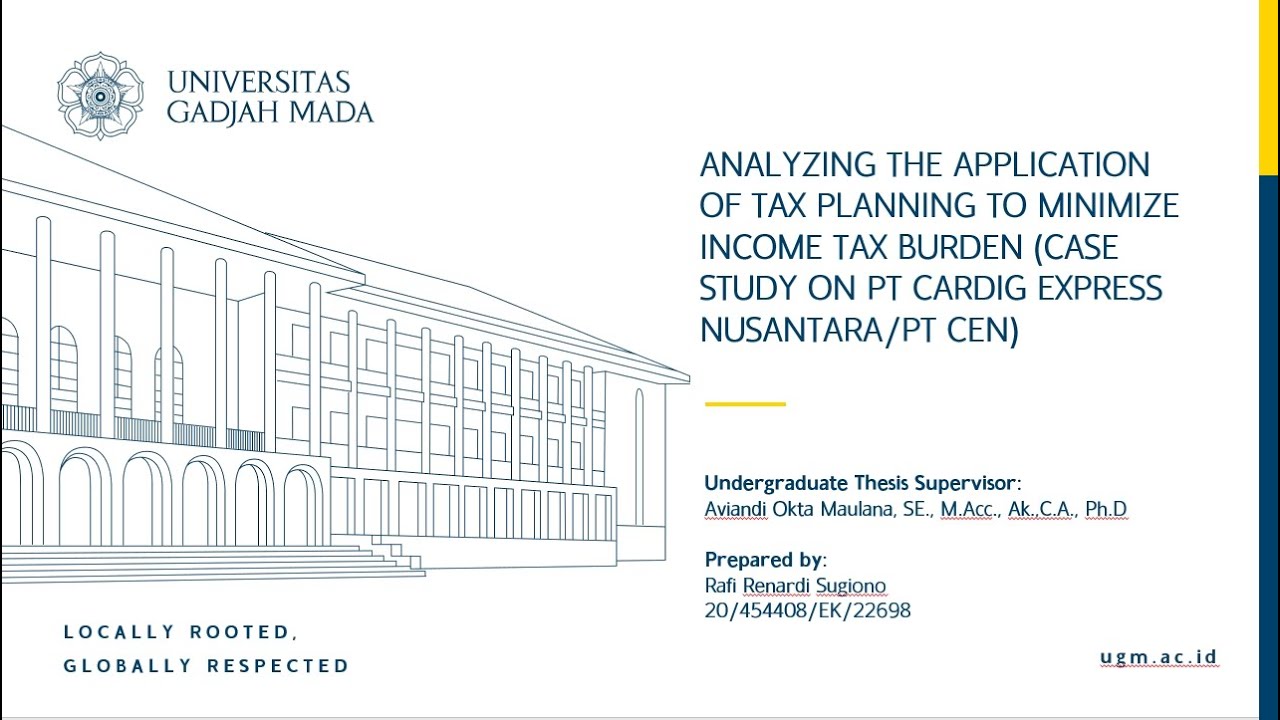 UNIVERSITAS
GADJAH MADA

ANALYZING THE APPLICATION OF TAX PLANNING TO MINIMIZE INCOME TAX BURDEN (CASE STUDY ON PT CARDIG EXPRESS NUSANTARA/PT CEN)

Undergraduate Thesis Supervisor:
Aviandi Okta Maulana, SE., M.Acc., Ak.,C.A., Ph.D

Prepared by:
Rafi Renardi Sugiono
20/454408/EK/22698

LOCALLY ROOTED,
GLOBALLY RESPECTED

ugm.ac.id